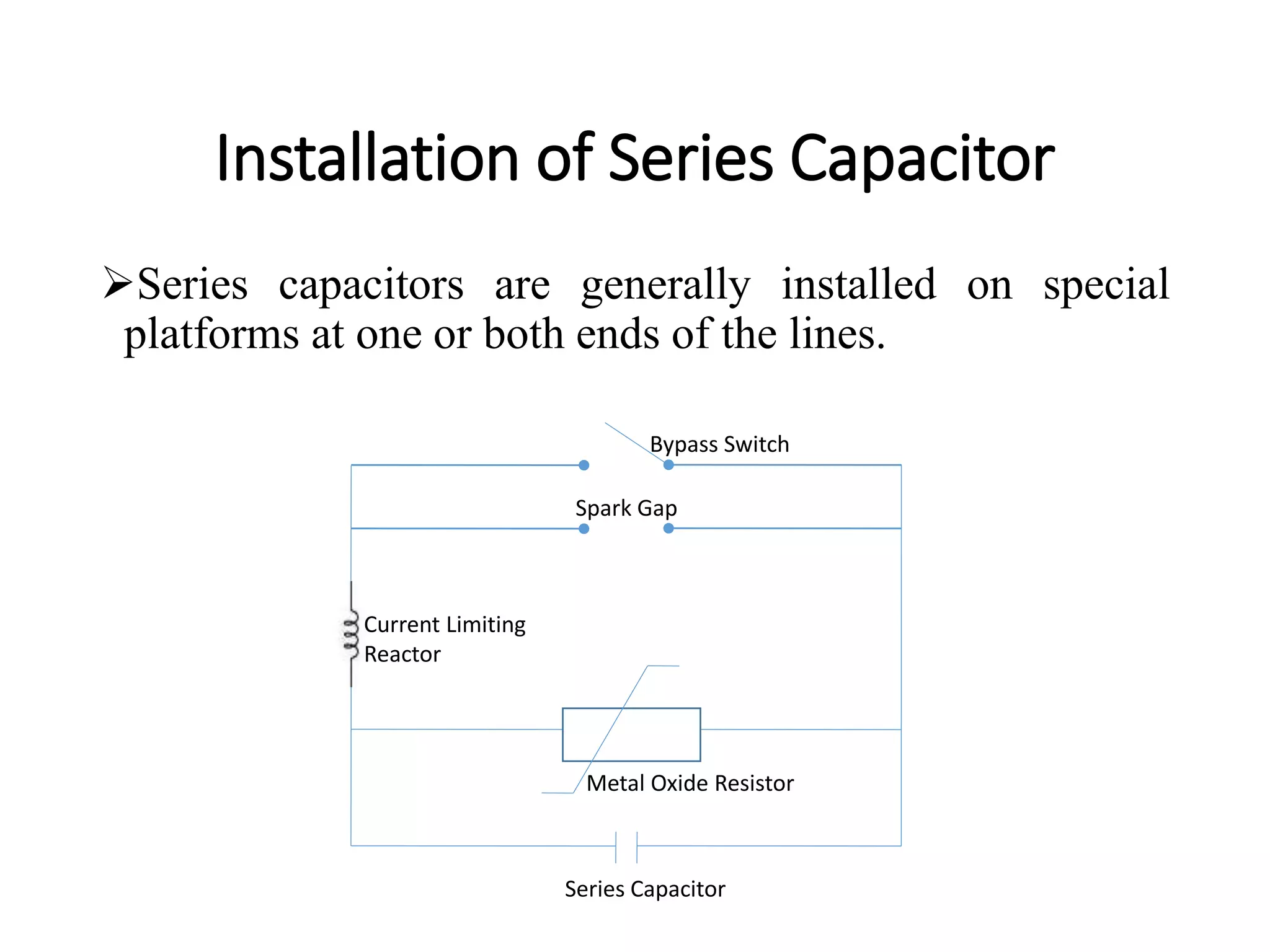 Installation of Series Capacitor

➢Series capacitors are generally installed on special platforms at one or both ends of the lines.

Bypass Switch

Spark Gap

Current Limiting Reactor

Metal Oxide Resistor

Series Capacitor